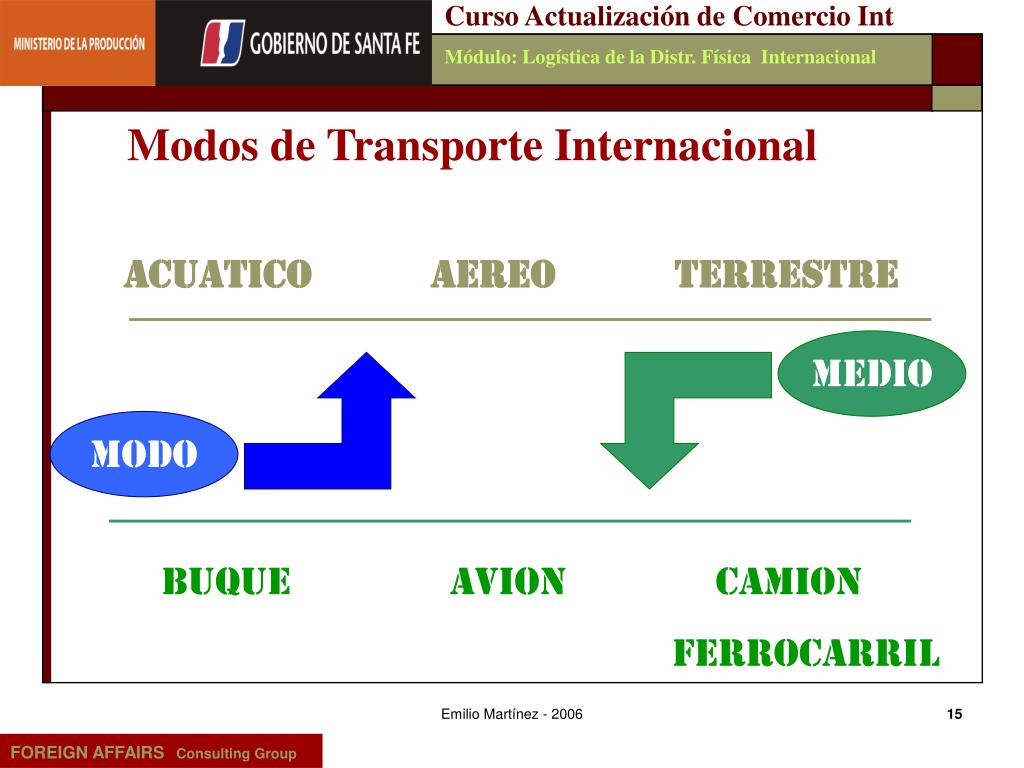 MINISTERIO DE LA PRODUCCIÓN

GOBIERNO DE SANTA FE

Curso Actualización de Comercio Int

Módulo: Logística de la Distr. Física Internacional

Modos de Transporte Internacional

ACUATICO AEREO TERRESTRE

MEDIO

MODO

BUQUE AVION CAMION

FERROCARRIL

Emilio Martínez - 2006

15

FOREIGN AFFAIRS Consulting Group